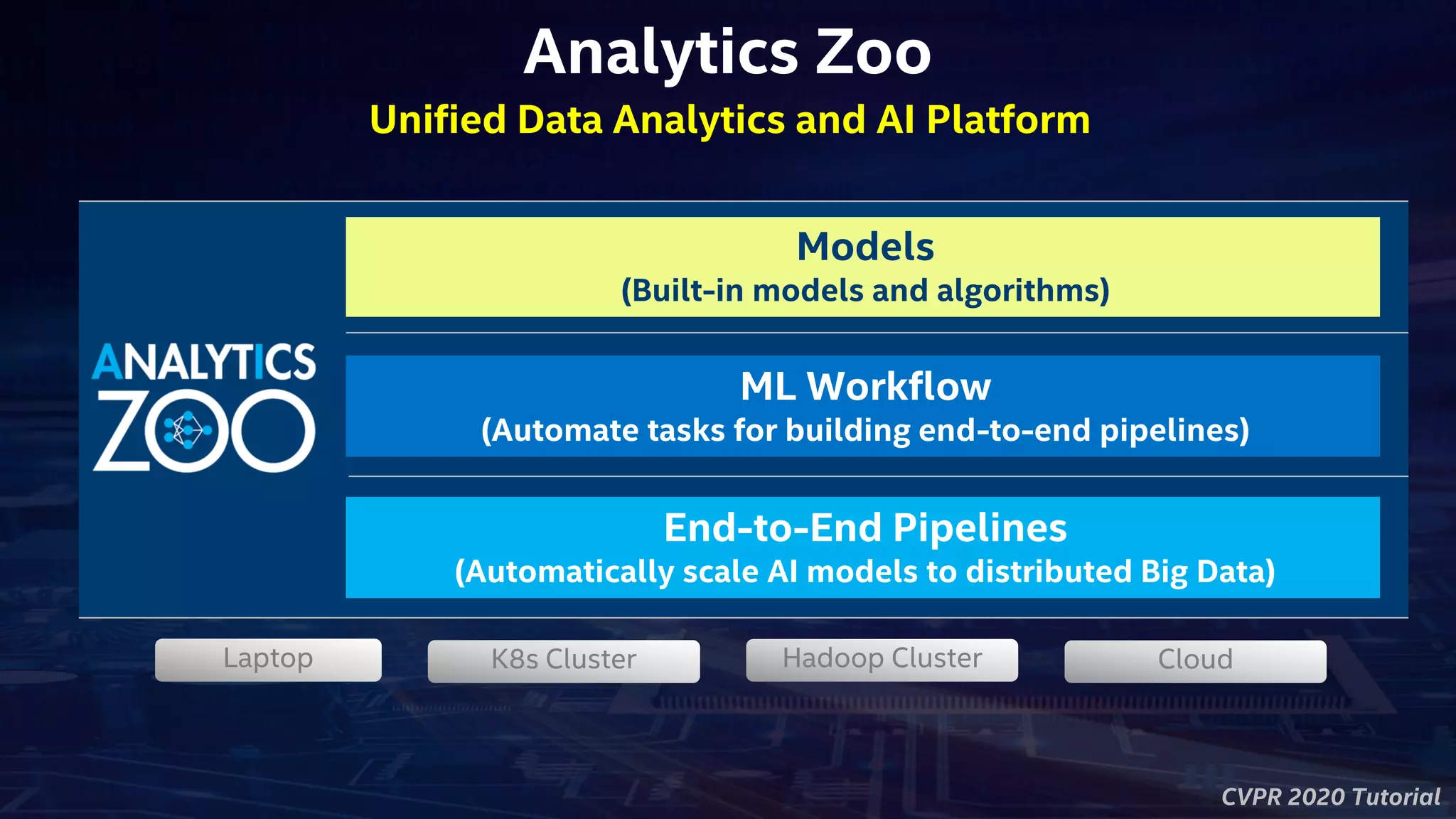 Analytics Zoo

Unified Data Analytics and AI Platform

ANALYTICS ZOO

Models
(Built-in models and algorithms)

ML Workflow
(Automate tasks for building end-to-end pipelines)

End-to-End Pipelines
(Automatically scale AI models to distributed Big Data)

Laptop

K8s Cluster

Hadoop Cluster

Cloud

CVPR 2020 Tutorial